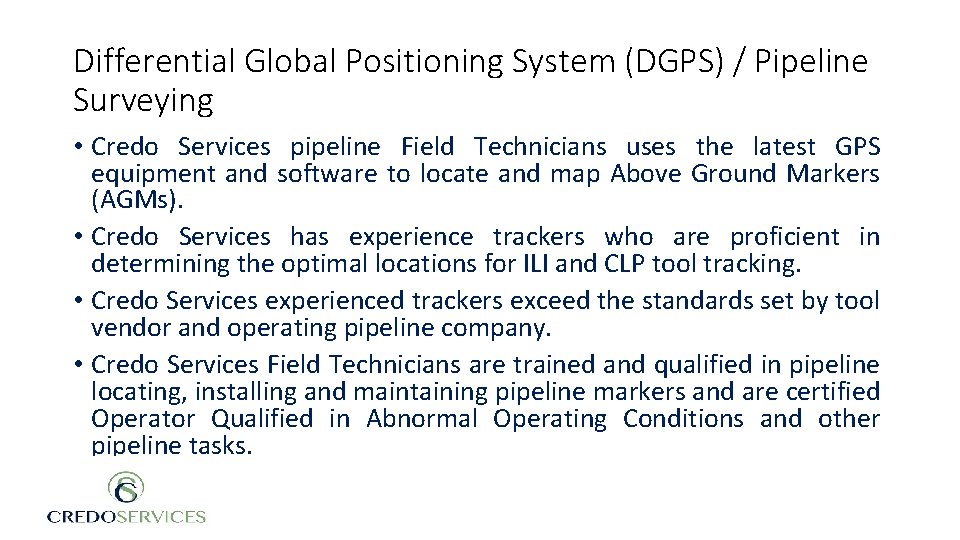 Differential Global Positioning System (DGPS) / Pipeline Surveying

• Credo Services pipeline Field Technicians uses the latest GPS equipment and software to locate and map Above Ground Markers (AGMs).
• Credo Services has experience trackers who are proficient in determining the optimal locations for ILI and CLP tool tracking.
• Credo Services experienced trackers exceed the standards set by tool vendor and operating pipeline company.
• Credo Services Field Technicians are trained and qualified in pipeline locating, installing and maintaining pipeline markers and are certified Operator Qualified in Abnormal Operating Conditions and other pipeline tasks.

CS
CREDOSERVICES